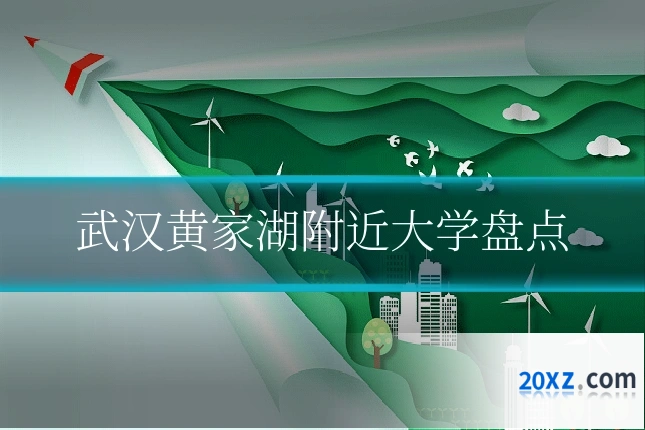 武汉黄家湖附近大学盘点

20xz.com